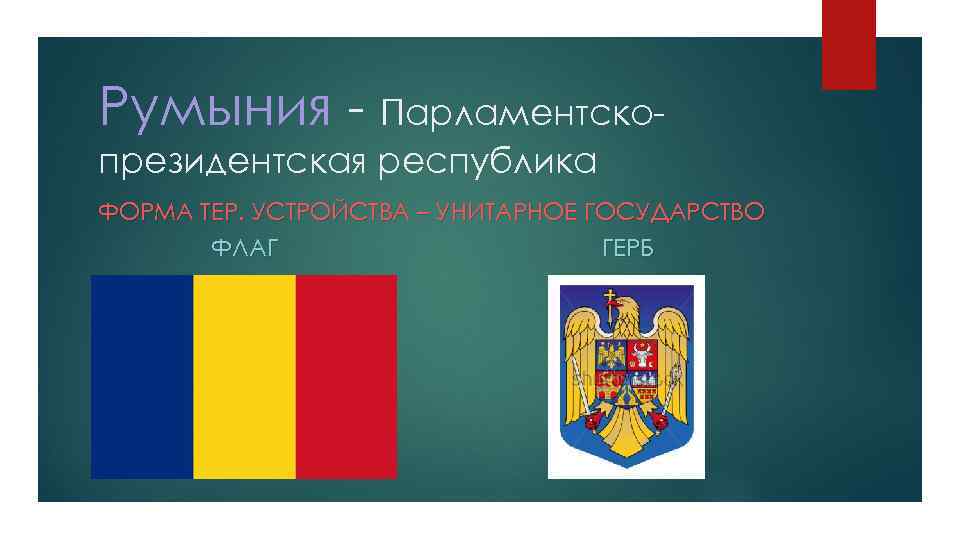 Румыния - Парламентско-президентская республика

ФОРМА ТЕР. УСТРОЙСТВА – УНИТАРНОЕ ГОСУДАРСТВО

ФЛАГ

ГЕРБ